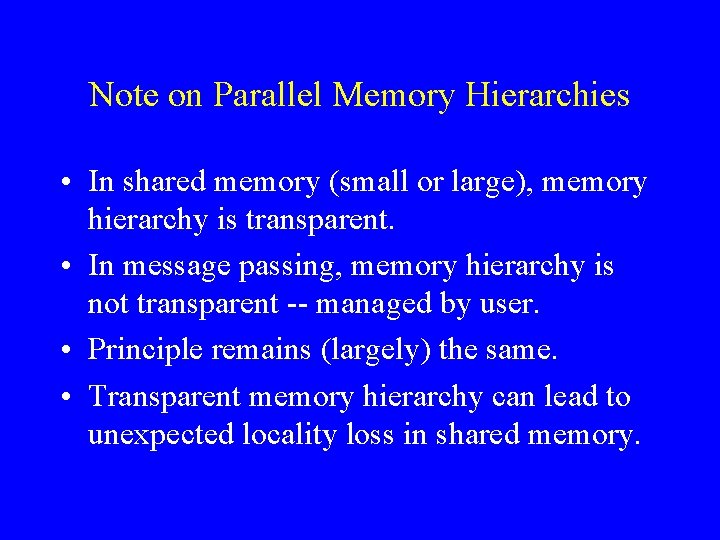 Note on Parallel Memory Hierarchies

• In shared memory (small or large), memory hierarchy is transparent.

• In message passing, memory hierarchy is not transparent -- managed by user.

• Principle remains (largely) the same.

• Transparent memory hierarchy can lead to unexpected locality loss in shared memory.